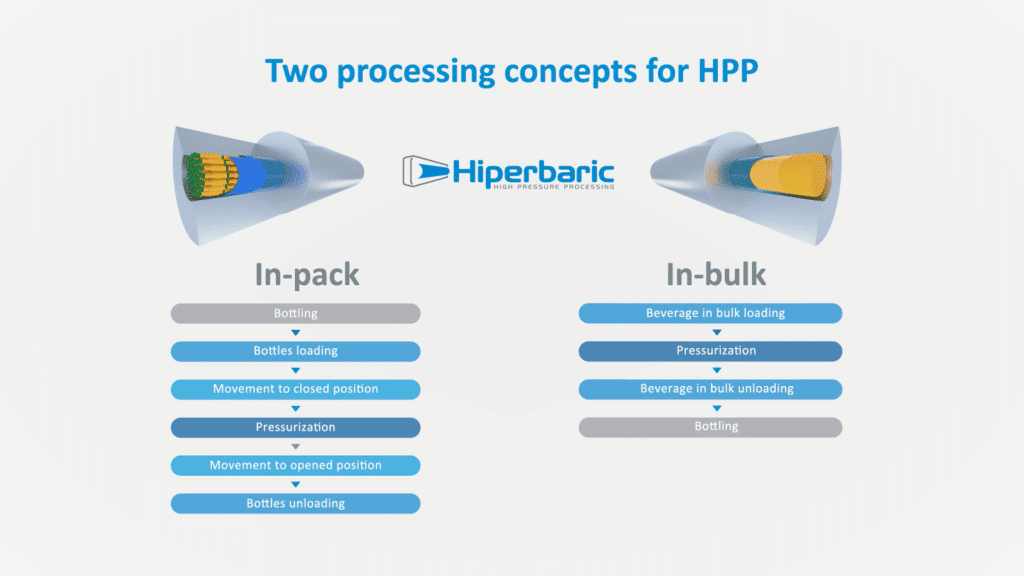 Two processing concepts for HPP

Hiperbaric
HIGH PRESSURE PROCESSING

In-pack

Bottling
Bottles loading
Movement to closed position
Pressurization
Movement to opened position
Bottles unloading

In-bulk

Beverage in bulk loading
Pressurization
Beverage in bulk unloading
Bottling